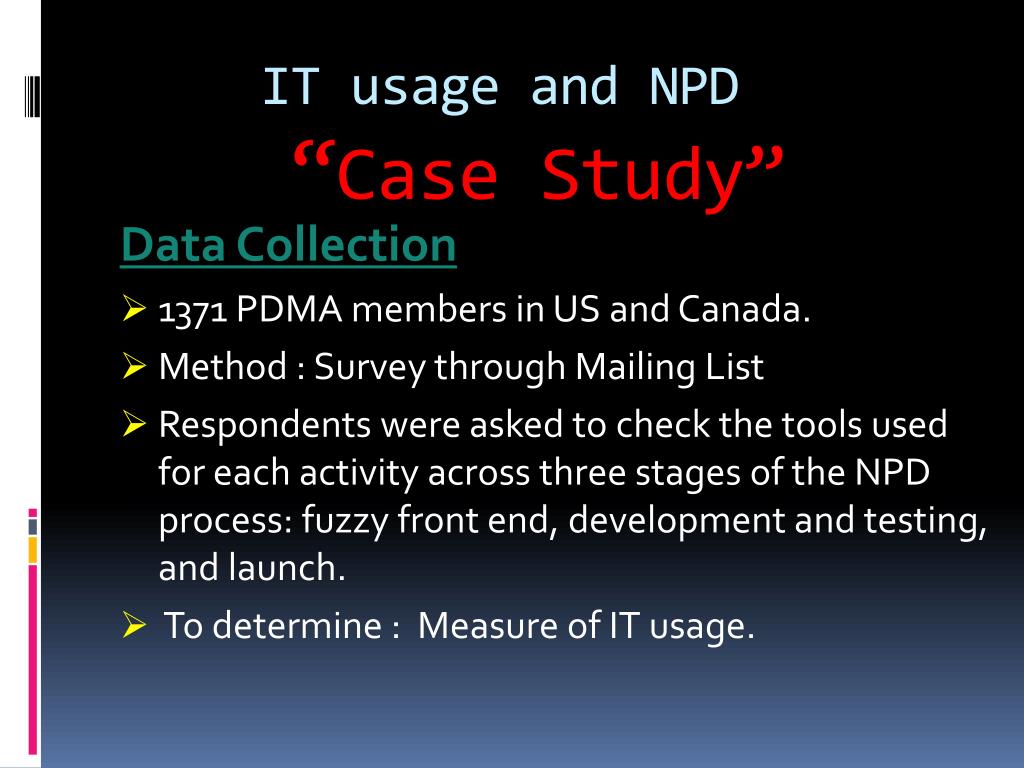 IT usage and NPD
“Case Study”

Data Collection

➢ 1371 PDMA members in US and Canada.
➢ Method : Survey through Mailing List
➢ Respondents were asked to check the tools used for each activity across three stages of the NPD process: fuzzy front end, development and testing, and launch.
➢ To determine : Measure of IT usage.